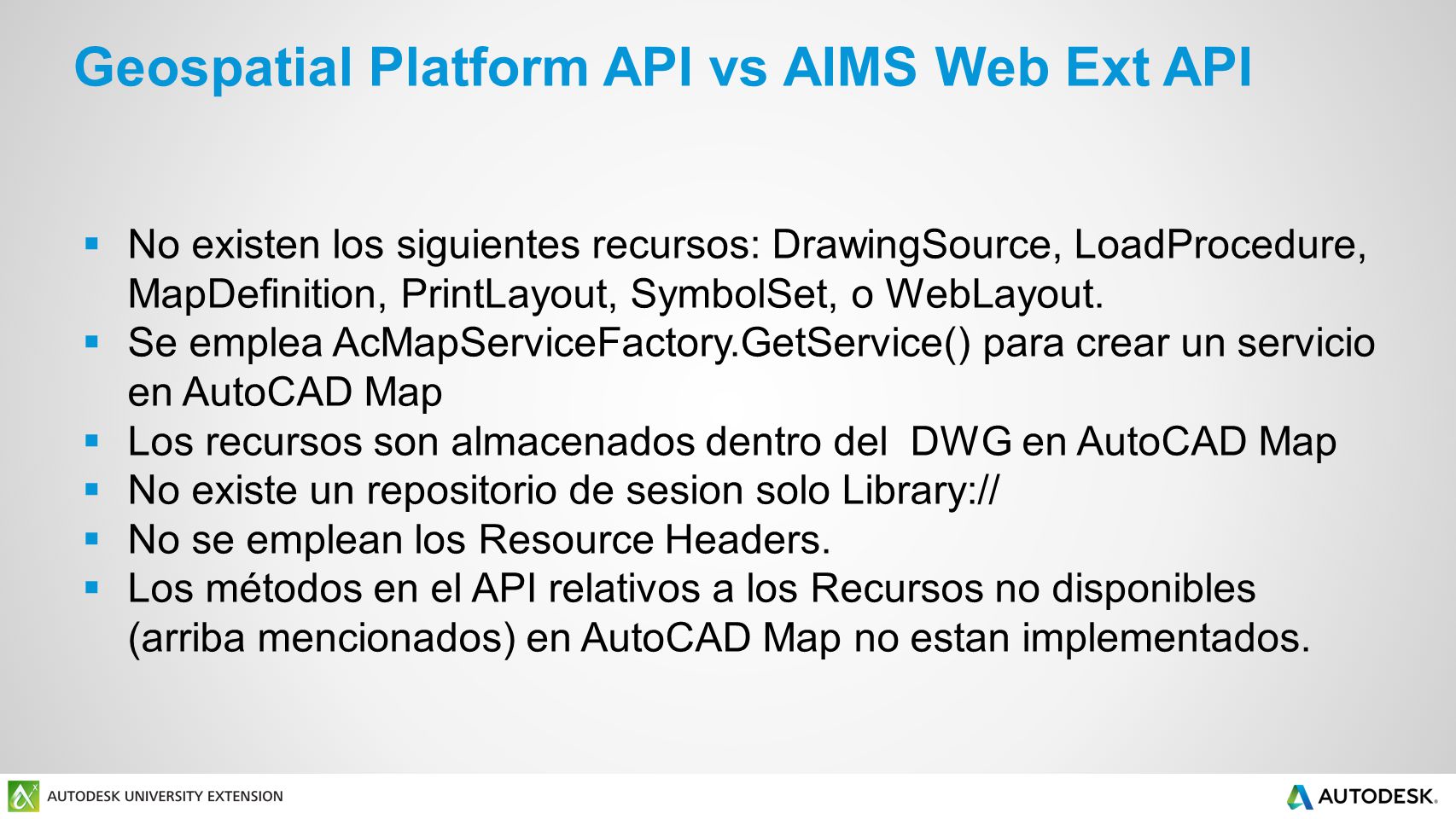 Geospatial Platform API vs AIMS Web Ext API

▪ No existen los siguientes recursos: DrawingSource, LoadProcedure, MapDefinition, PrintLayout, SymbolSet, o WebLayout.
▪ Se emplea AcMapServiceFactory.GetService() para crear un servicio en AutoCAD Map
▪ Los recursos son almacenados dentro del DWG en AutoCAD Map
▪ No existe un repositorio de sesion solo Library://
▪ No se emplean los Resource Headers.
▪ Los métodos en el API relativos a los Recursos no disponibles (arriba mencionados) en AutoCAD Map no estan implementados.

AUTODESK UNIVERSITY EXTENSION

AUTODESK.